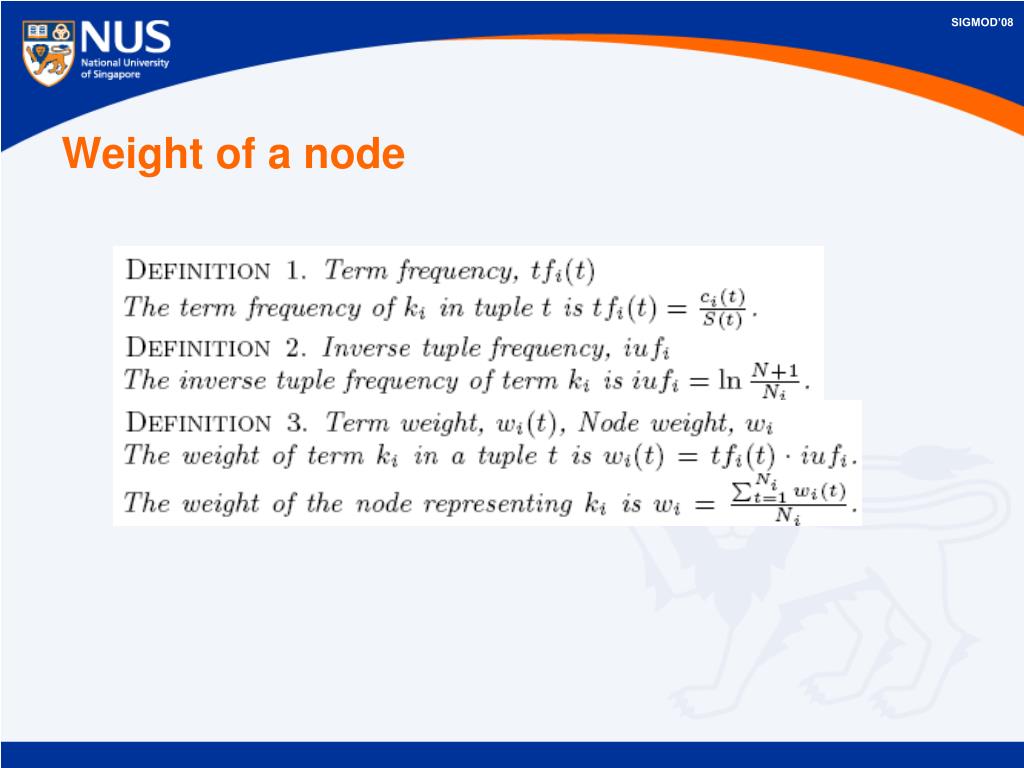 NUS National University of Singapore

SIGMOD'08

Weight of a node

DEFINITION 1. Term frequency, $tf_i(t)$
The term frequency of $k_i$ in tuple $t$ is $tf_i(t) = \frac{c_i(t)}{S(t)}$.

DEFINITION 2. Inverse tuple frequency, $iuf_i$
The inverse tuple frequency of term $k_i$ is $iuf_i = \ln \frac{N+1}{N_i}$.

DEFINITION 3. Term weight, $w_i(t)$, Node weight, $w_i$
The weight of term $k_i$ in a tuple $t$ is $w_i(t) = tf_i(t) \cdot iuf_i$.
The weight of the node representing $k_i$ is $w_i = \frac{\sum_{t=1}^{N_i} w_i(t)}{N_i}$.